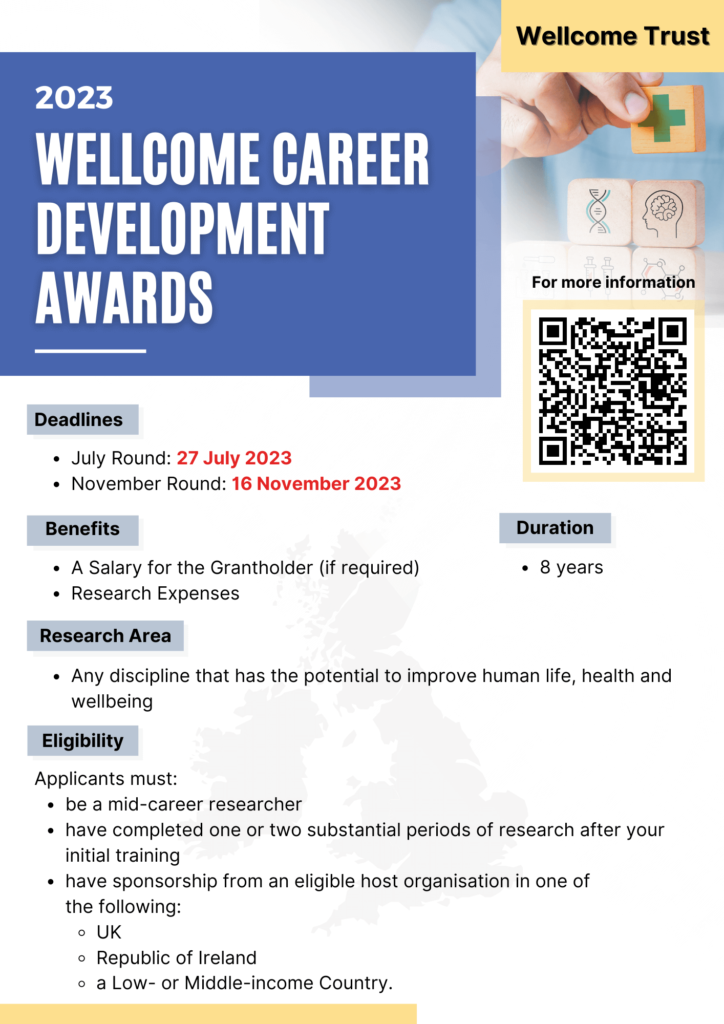 Wellcome Trust

2023

WELLCOME CAREER DEVELOPMENT AWARDS

For more information

Deadlines

- July Round: 27 July 2023
- November Round: 16 November 2023

Benefits

- A Salary for the Grantholder (if required)
- Research Expenses

Duration

- 8 years

Research Area

- Any discipline that has the potential to improve human life, health and wellbeing

Eligibility

Applicants must:

- be a mid-career researcher
- have completed one or two substantial periods of research after your initial training
- have sponsorship from an eligible host organisation in one of the following:
  - UK
  - Republic of Ireland
  - a Low- or Middle-income Country.